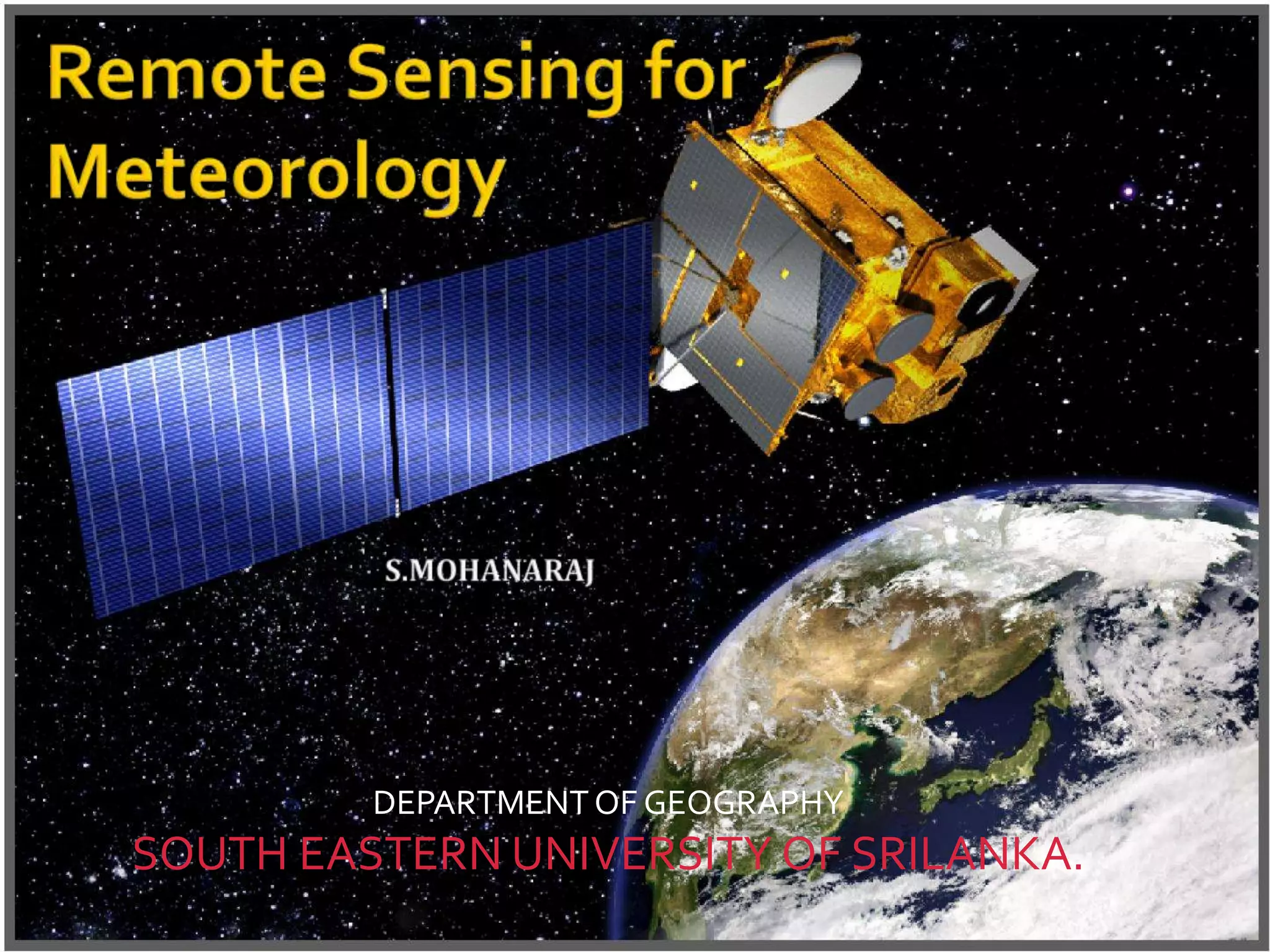 Remote Sensing for Meteorology

S.MOHANARAJ

DEPARTMENT OF GEOGRAPHY
SOUTH EASTERN UNIVERSITY OF SRILANKA.